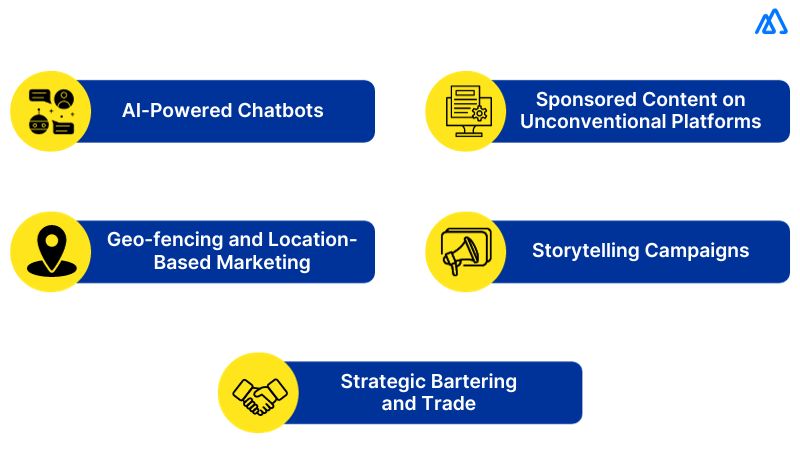 AI-Powered Chatbots

Sponsored Content on Unconventional Platforms

Geo-fencing and Location-Based Marketing

Storytelling Campaigns

Strategic Bartering and Trade